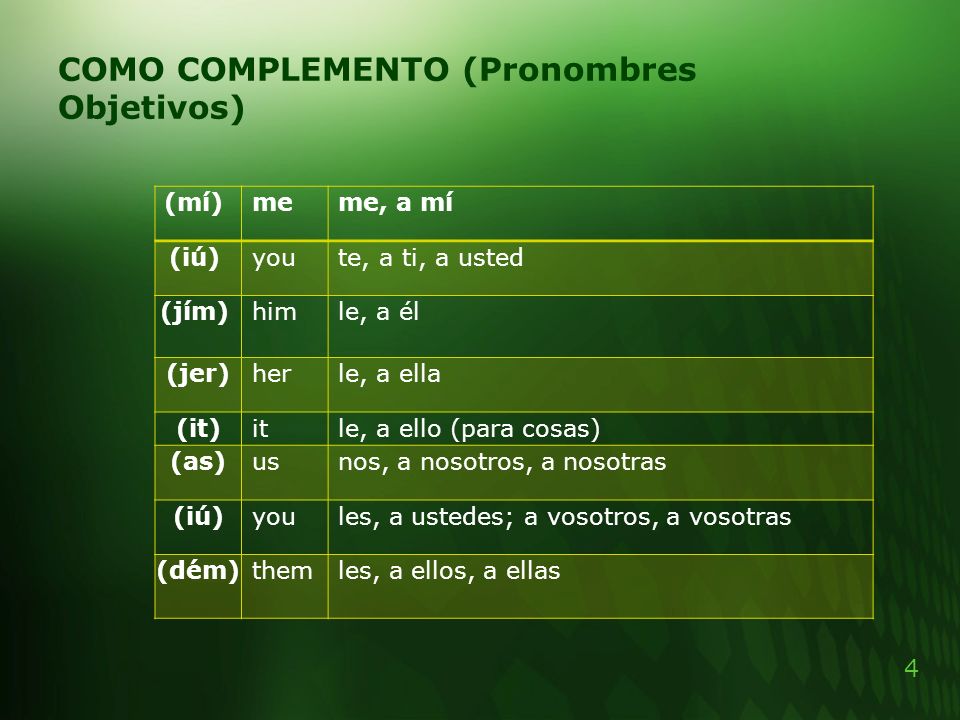 COMO COMPLEMENTO (Pronombres Objetivos)

| (mí) | me | me, a mí |
|---|---|---|
| (iú) | you | te, a ti, a usted |
| (jím) | him | le, a él |
| (jer) | her | le, a ella |
| (it) | it | le, a ello (para cosas) |
| (as) | us | nos, a nosotros, a nosotras |
| (iú) | you | les, a ustedes; a vosotros, a vosotras |
| (dém) | them | les, a ellos, a ellas |

4